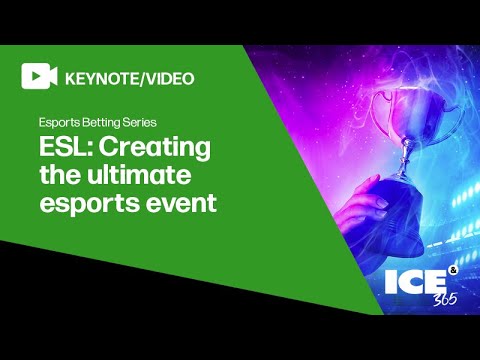 KEYNOTE/VIDEO

Esports Betting Series

ESL: Creating the ultimate esports event

ICE & 365